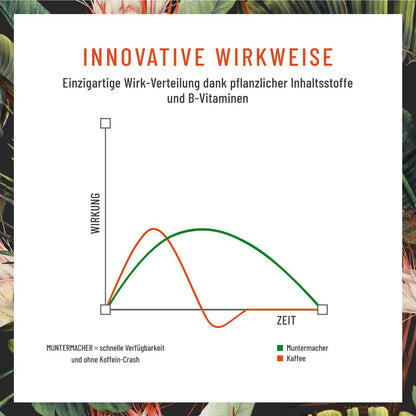 INNOVATIVE WIRKWEISE

Einzigartige Wirk-Verteilung dank pflanzlicher Inhaltsstoffe und B-Vitaminen

WIRKUNG

ZEIT

MUNTERMACHER = schnelle Verfügbarkeit und ohne Koffein-Crash

Muntermacher
Kaffee